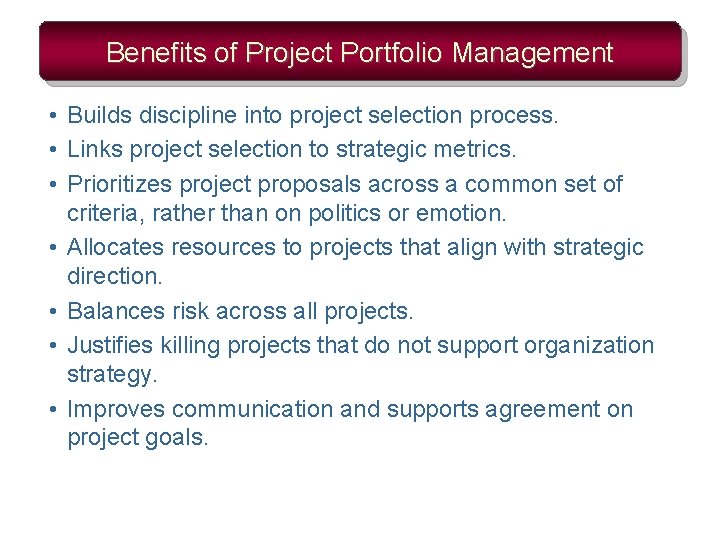 Benefits of Project Portfolio Management

• Builds discipline into project selection process.
• Links project selection to strategic metrics.
• Prioritizes project proposals across a common set of criteria, rather than on politics or emotion.
• Allocates resources to projects that align with strategic direction.
• Balances risk across all projects.
• Justifies killing projects that do not support organization strategy.
• Improves communication and supports agreement on project goals.